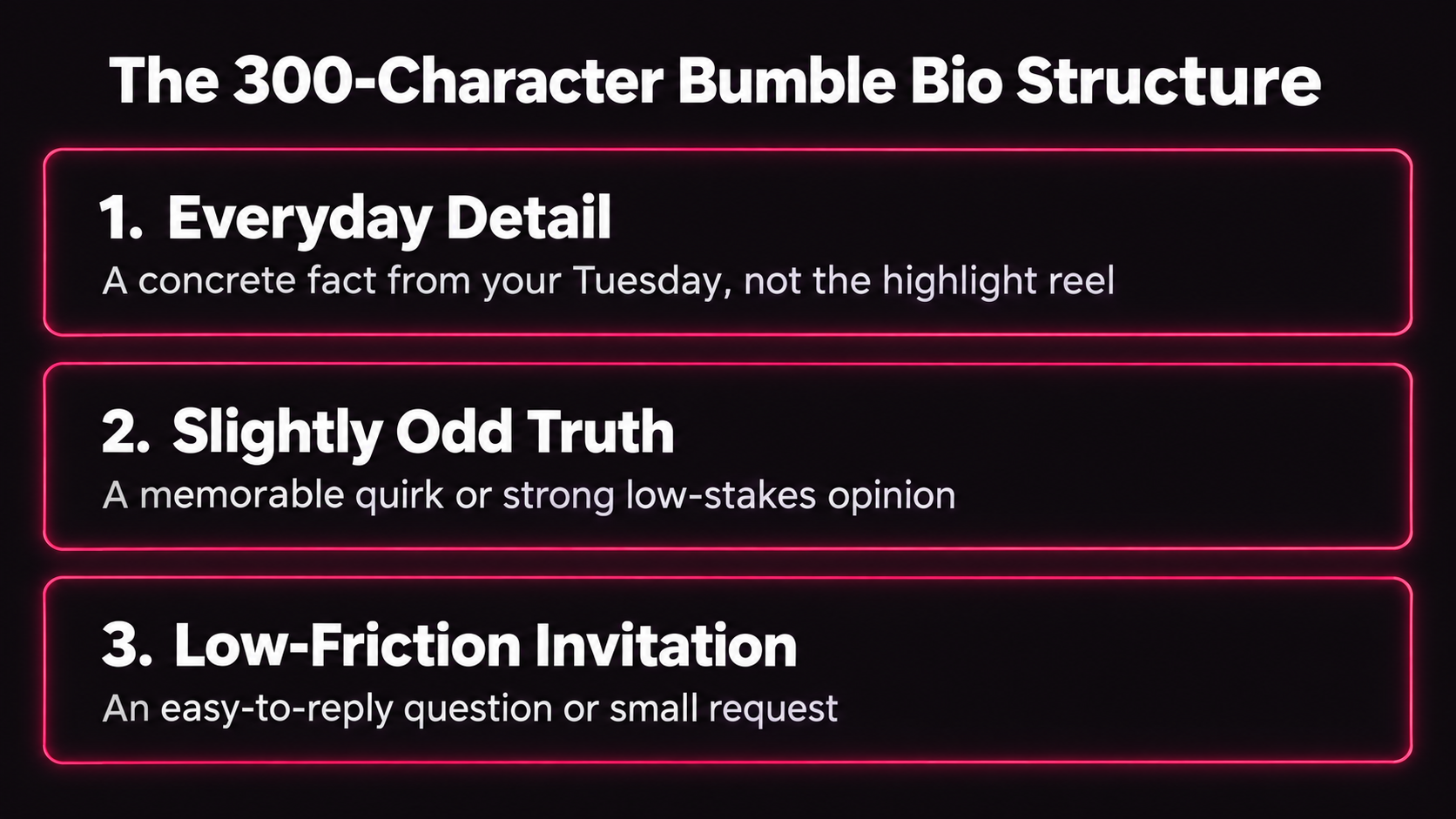 The 300-Character Bumble Bio Structure

1. Everyday Detail
A concrete fact from your Tuesday, not the highlight reel

2. Slightly Odd Truth
A memorable quirk or strong low-stakes opinion

3. Low-Friction Invitation
An easy-to-reply question or small request